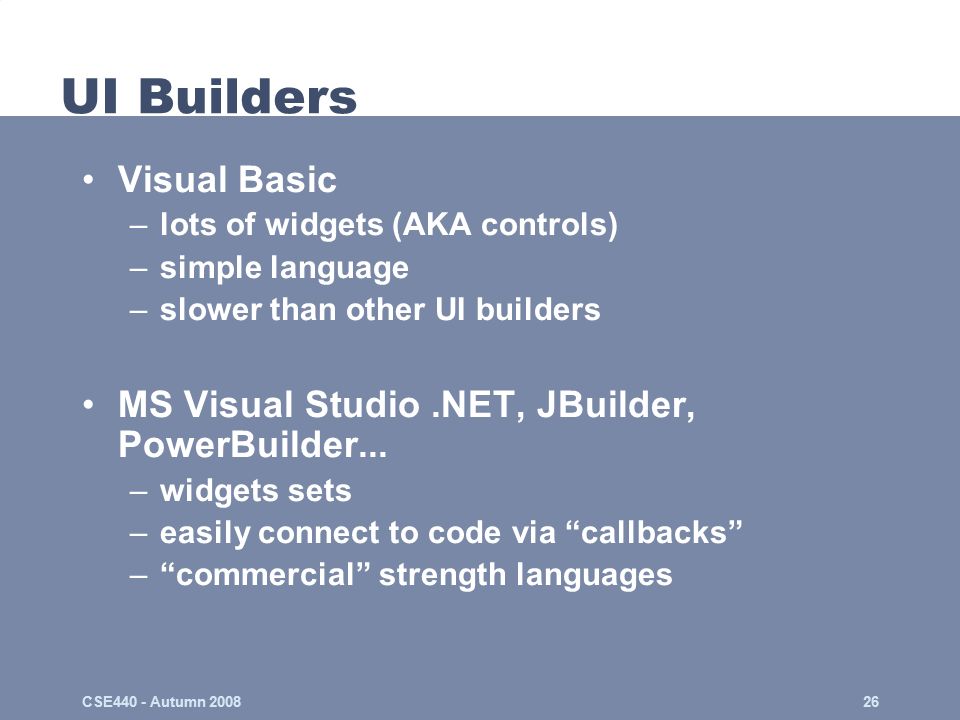 UI Builders

• Visual Basic
– lots of widgets (AKA controls)
– simple language
– slower than other UI builders

• MS Visual Studio .NET, JBuilder, PowerBuilder...
– widgets sets
– easily connect to code via “callbacks”
– “commercial” strength languages

CSE440 - Autumn 2008

26